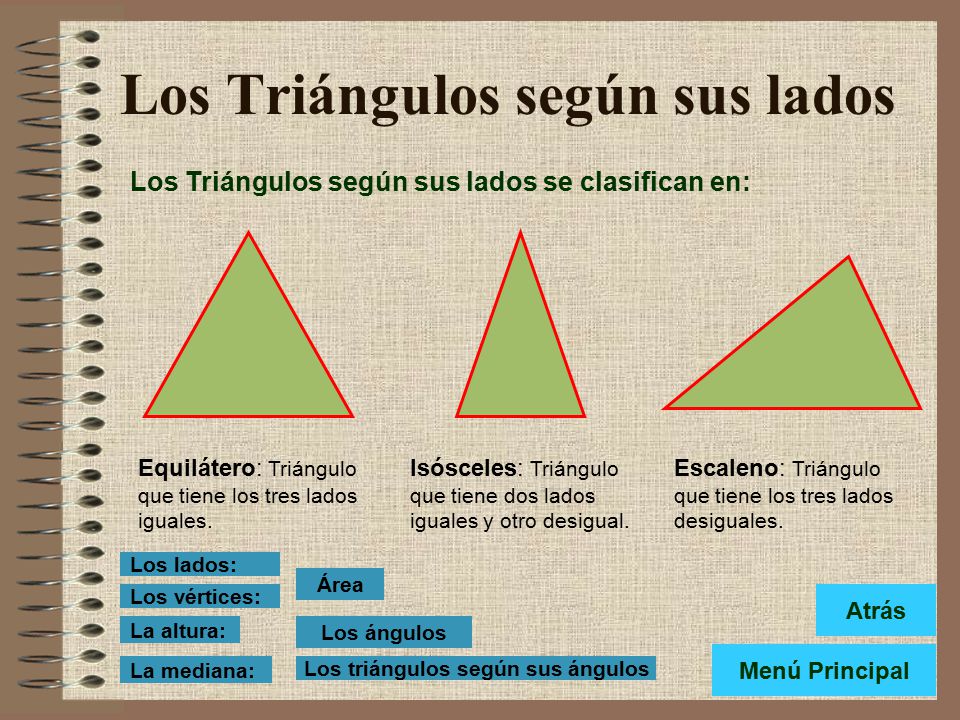 Los Triángulos según sus lados

Los Triángulos según sus lados se clasifican en:

Equilátero: Triángulo que tiene los tres lados iguales.

Isósceles: Triángulo que tiene dos lados iguales y otro desigual.

Escaleno: Triángulo que tiene los tres lados desiguales.

Los lados:

Los vértices:

La altura:

La mediana:

Área

Los ángulos

Los triángulos según sus ángulos

Atrás

Menú Principal